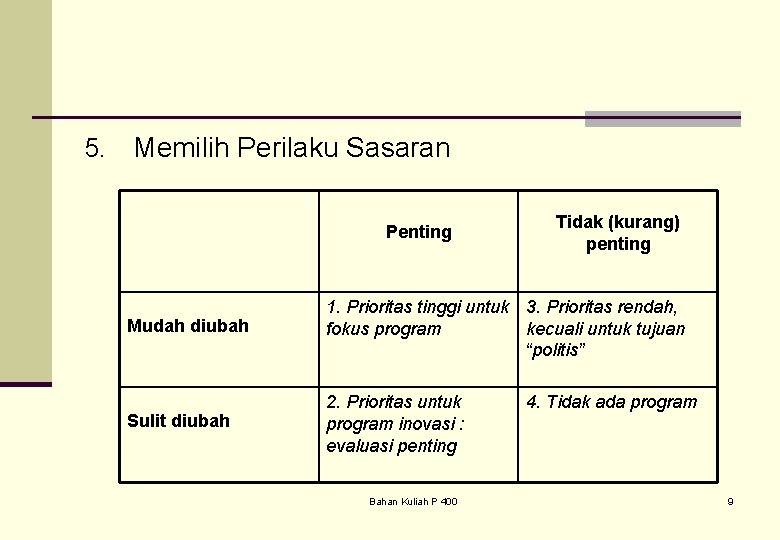 5. Memilih Perilaku Sasaran

| | Penting | Tidak (kurang) penting |
|---|---|---|
| Mudah diubah | 1. Prioritas tinggi untuk fokus program | 3. Prioritas rendah, kecuali untuk tujuan “politis” |
| Sulit diubah | 2. Prioritas untuk program inovasi : evaluasi penting | 4. Tidak ada program |

Bahan Kuliah P 400

9